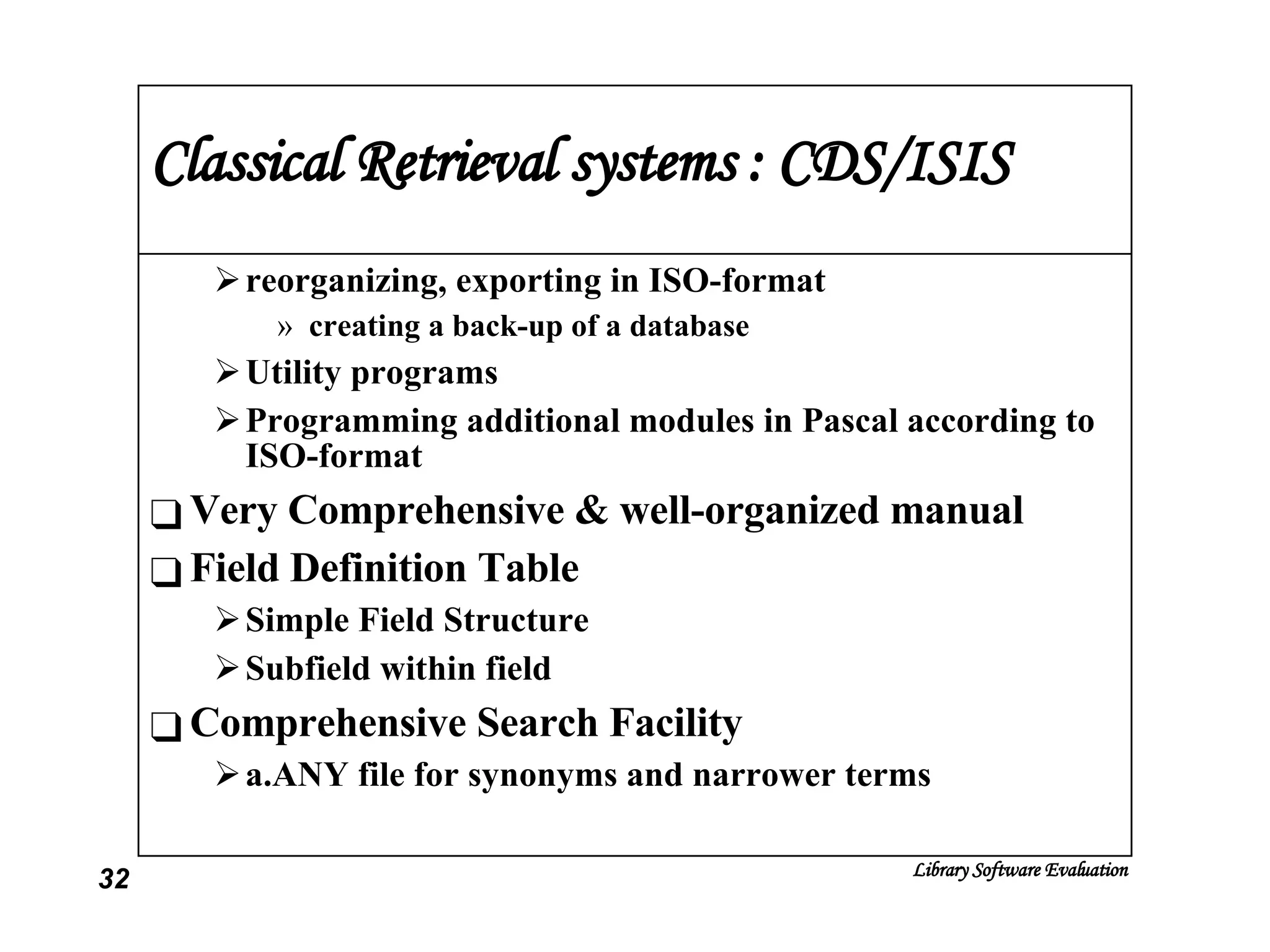 Classical Retrieval systems : CDS/ISIS

➢ reorganizing, exporting in ISO-format

» creating a back-up of a database

➢ Utility programs

➢ Programming additional modules in Pascal according to ISO-format

❑ Very Comprehensive & well-organized manual

❑ Field Definition Table

➢ Simple Field Structure

➢ Subfield within field

❑ Comprehensive Search Facility

➢ a.ANY file for synonyms and narrower terms

32

Library Software Evaluation